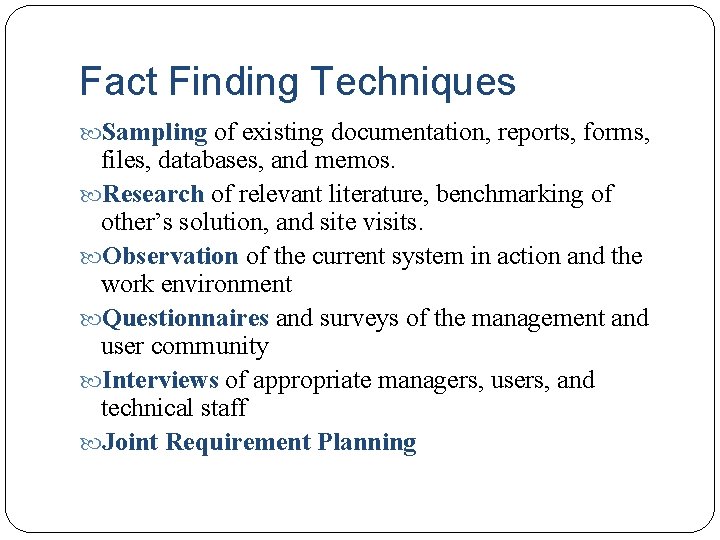 Fact Finding Techniques

Sampling of existing documentation, reports, forms, files, databases, and memos.

Research of relevant literature, benchmarking of other’s solution, and site visits.

Observation of the current system in action and the work environment

Questionnaires and surveys of the management and user community

Interviews of appropriate managers, users, and technical staff

Joint Requirement Planning